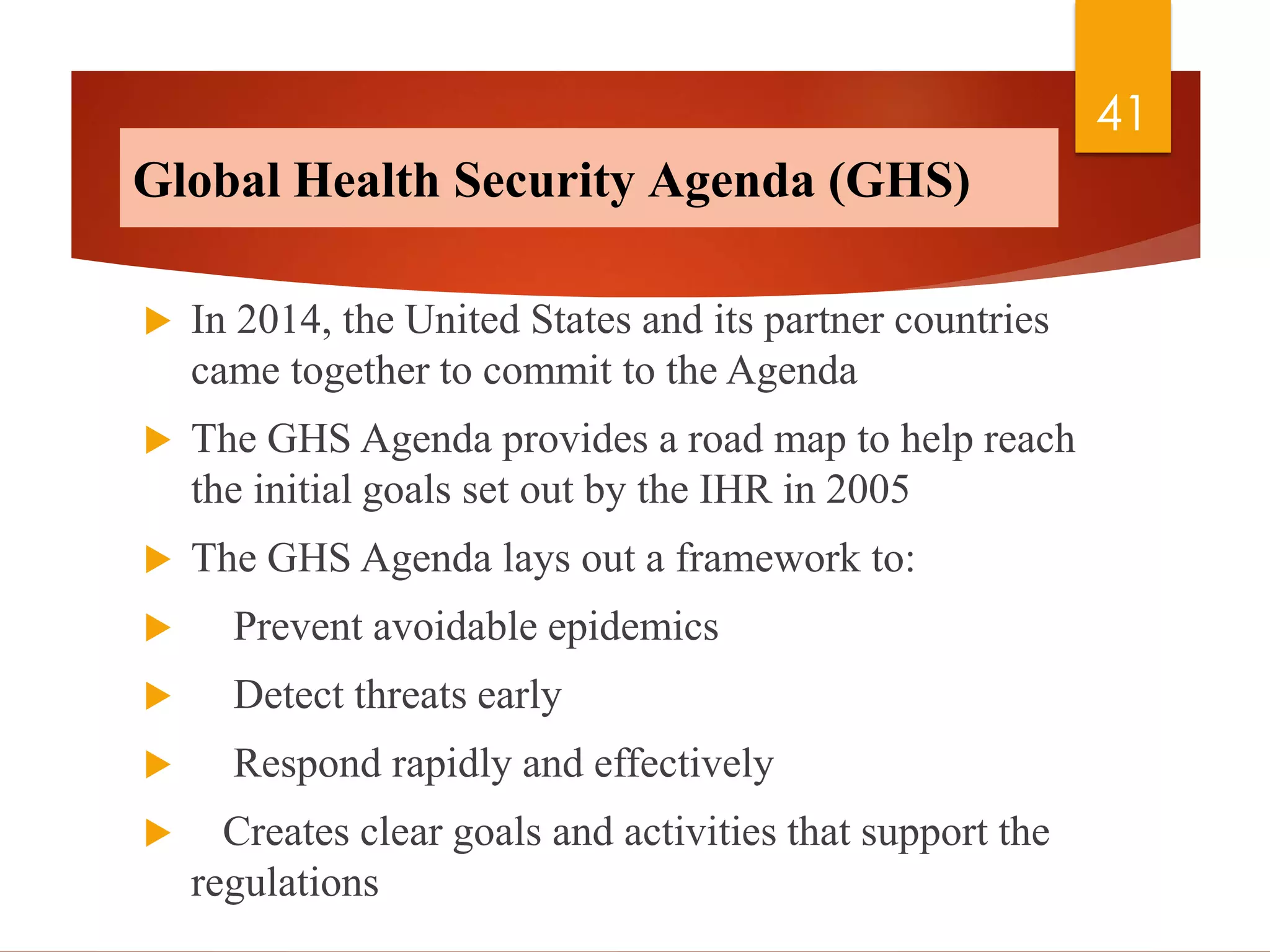 41

Global Health Security Agenda (GHS)

In 2014, the United States and its partner countries came together to commit to the Agenda

The GHS Agenda provides a road map to help reach the initial goals set out by the IHR in 2005

The GHS Agenda lays out a framework to:

Prevent avoidable epidemics

Detect threats early

Respond rapidly and effectively

Creates clear goals and activities that support the regulations